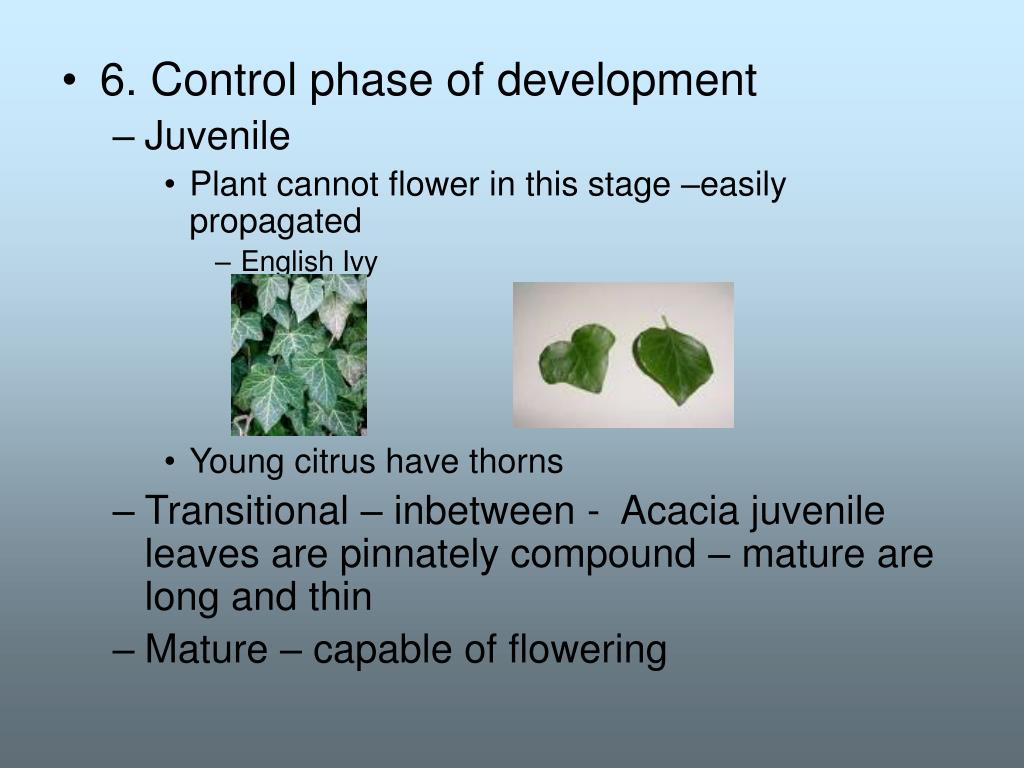 • 6. Control phase of development
– Juvenile
• Plant cannot flower in this stage –easily propagated
– English Ivy
• Young citrus have thorns
– Transitional – inbetween - Acacia juvenile leaves are pinnately compound – mature are long and thin
– Mature – capable of flowering